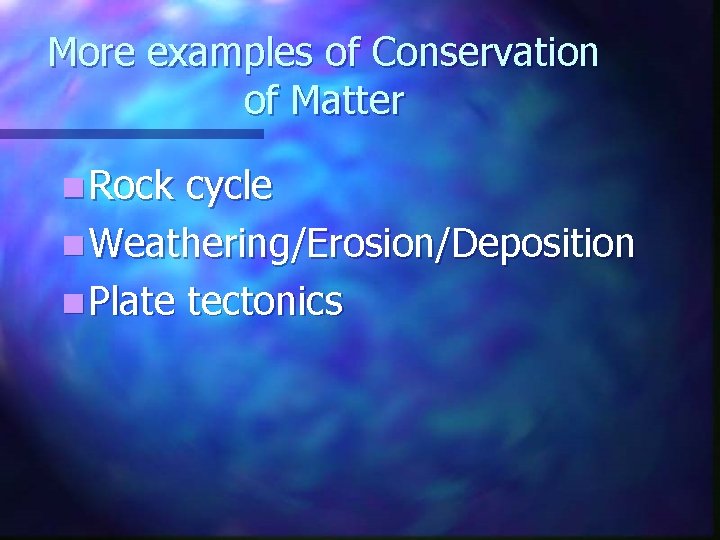 More examples of Conservation of Matter

Rock cycle
Weathering/Erosion/Deposition
Plate tectonics